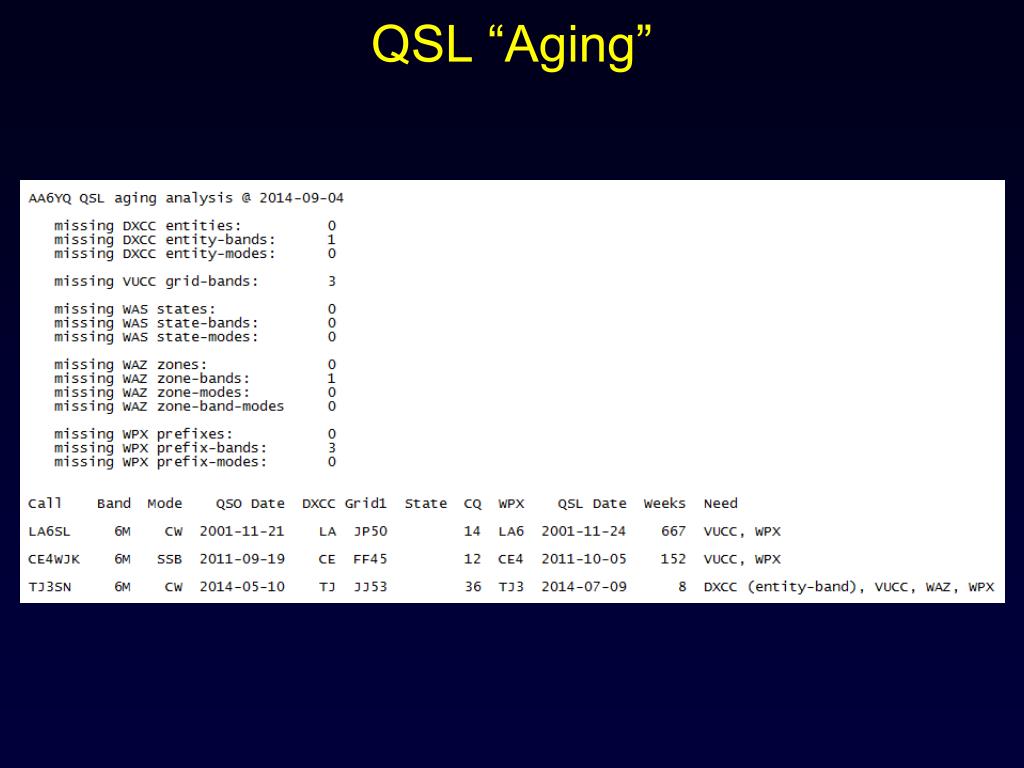 QSL “Aging”

AA6YQ QSL aging analysis @ 2014-09-04

missing DXCC entities: 0
missing DXCC entity-bands: 1
missing DXCC entity-modes: 0

missing VUCC grid-bands: 3

missing WAS states: 0
missing WAS state-bands: 0
missing WAS state-modes: 0

missing WAZ zones: 0
missing WAZ zone-bands: 1
missing WAZ zone-modes: 0
missing WAZ zone-band-modes 0

missing WPX prefixes: 0
missing WPX prefix-bands: 3
missing WPX prefix-modes: 0

| Call | Band | Mode | QSO Date | DXCC | Grid1 | State | CQ | WPX | QSL Date | Weeks | Need |
|---|---|---|---|---|---|---|---|---|---|---|---|
| LA6SL | 6M | CW | 2001-11-21 | LA | JP50 | | 14 | LA6 | 2001-11-24 | 667 | VUCC, WPX |
| CE4WJK | 6M | SSB | 2011-09-19 | CE | FF45 | | 12 | CE4 | 2011-10-05 | 152 | VUCC, WPX |
| TJ3SN | 6M | CW | 2014-05-10 | TJ | JJ53 | | 36 | TJ3 | 2014-07-09 | 8 | DXCC (entity-band), VUCC, WAZ, WPX |